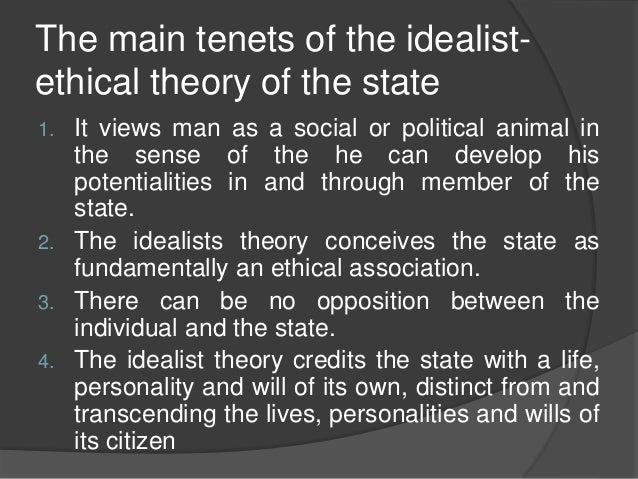 The main tenets of the idealist-ethical theory of the state

1. It views man as a social or political animal in the sense of the he can develop his potentialities in and through member of the state.
2. The idealists theory conceives the state as fundamentally an ethical association.
3. There can be no opposition between the individual and the state.
4. The idealist theory credits the state with a life, personality and will of its own, distinct from and transcending the lives, personalities and wills of its citizen